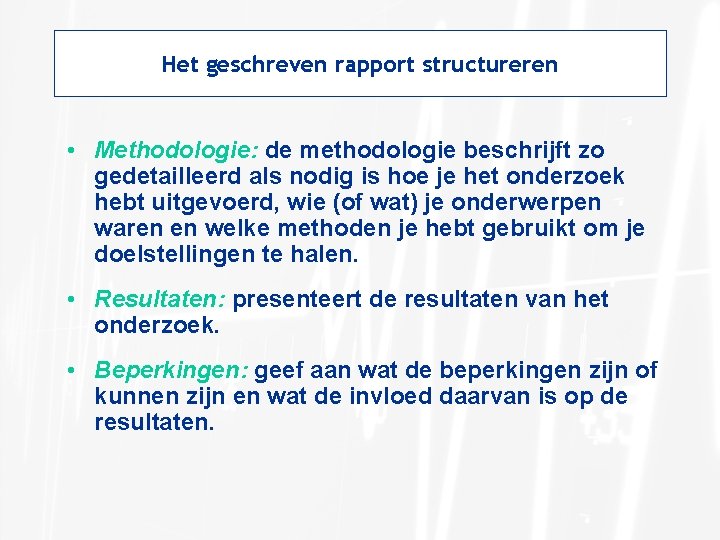 Het geschreven rapport structureren

• Methodologie: de methodologie beschrijft zo gedetailleerd als nodig is hoe je het onderzoek hebt uitgevoerd, wie (of wat) je onderwerpen waren en welke methoden je hebt gebruikt om je doelstellingen te halen.

• Resultaten: presenteert de resultaten van het onderzoek.

• Beperkingen: geef aan wat de beperkingen zijn of kunnen zijn en wat de invloed daarvan is op de resultaten.